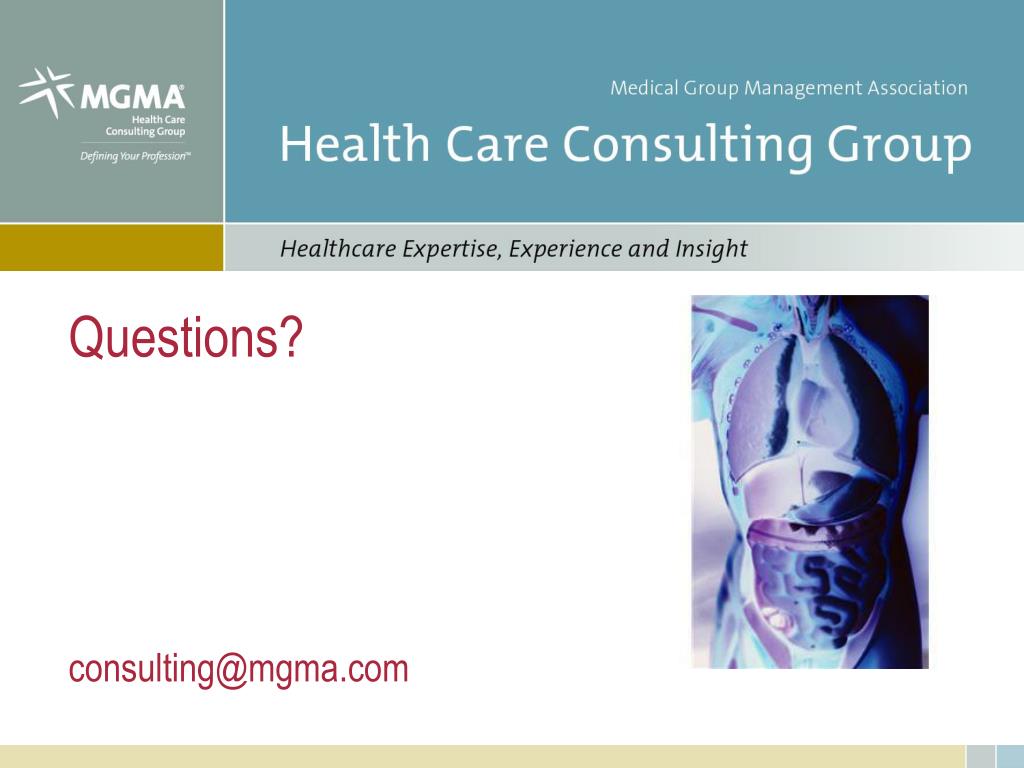 MGMA®
Health Care
Consulting Group
Defining Your Profession™

Medical Group Management Association
Health Care Consulting Group

Healthcare Expertise, Experience and Insight

Questions?

consulting@mgma.com